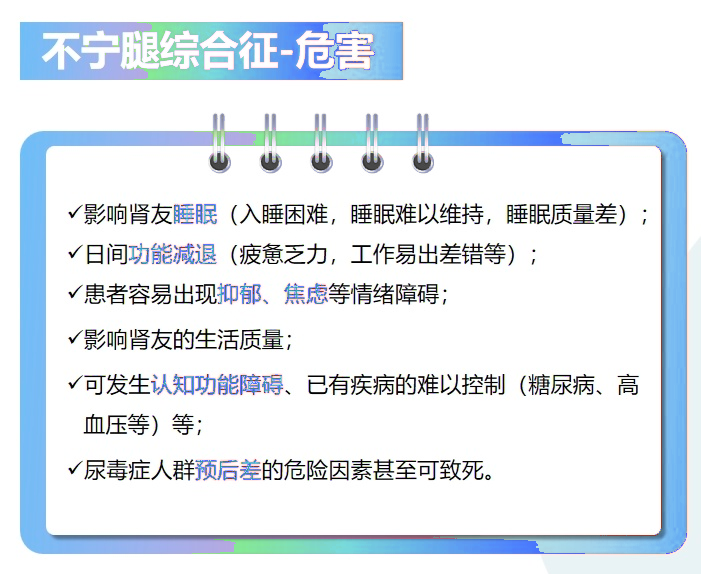 不宁腿综合征-危害

✓影响肾友睡眠（入睡困难，睡眠难以维持，睡眠质量差）；
✓日间功能减退（疲惫乏力，工作易出差错等）；
✓患者容易出现抑郁、焦虑等情绪障碍；
✓影响肾友的生活质量；
✓可发生认知功能障碍、已有疾病的难以控制（糖尿病、高血压等）等；
✓尿毒症人群预后差的危险因素甚至可致死。